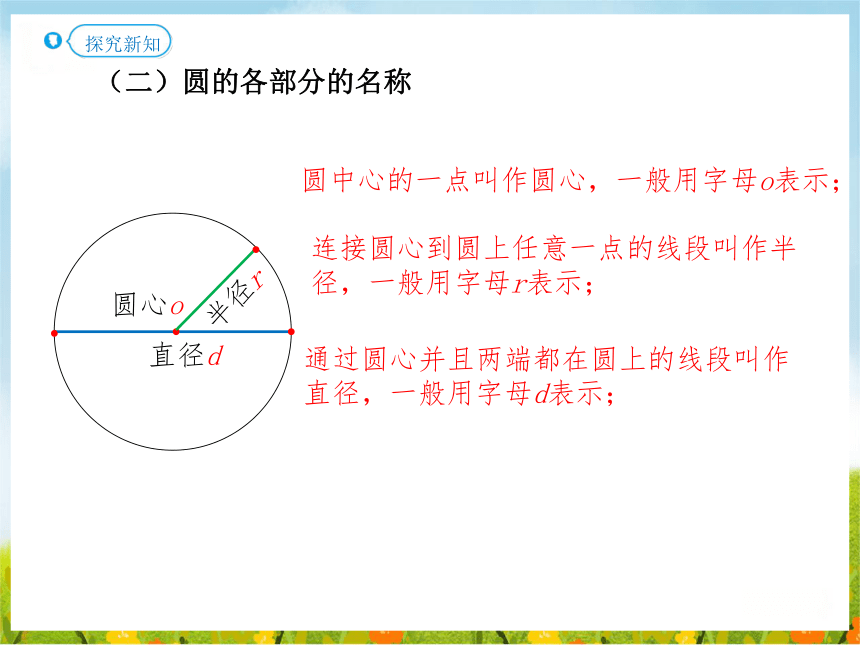 探究新知

（二）圆的各部分的名称

圆心$o$

半径$r$

直径$d$

圆中心的一点叫作圆心，一般用字母$o$表示；

连接圆心到圆上任意一点的线段叫作半径，一般用字母$r$表示；

通过圆心并且两端都在圆上的线段叫作直径，一般用字母$d$表示；